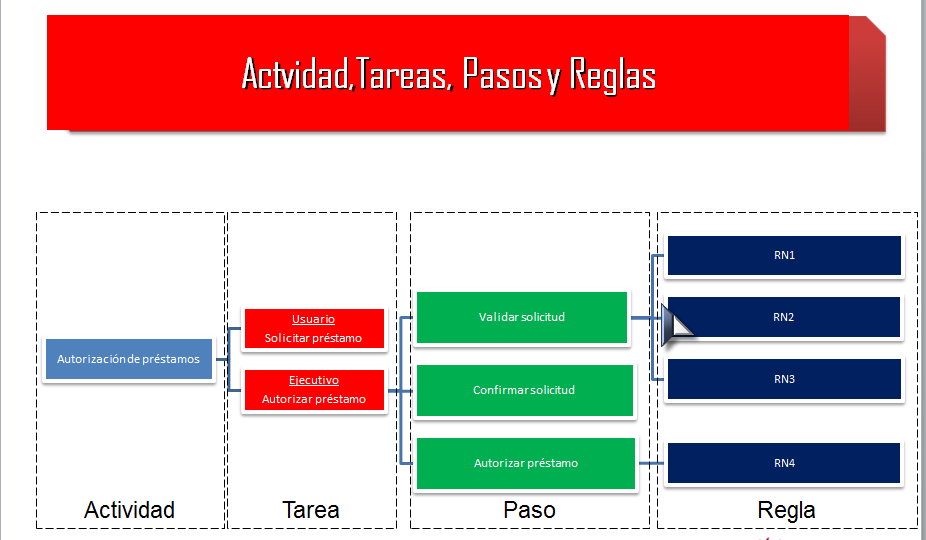 Actvidad,Tareas, Pasos y Reglas

Autorización de préstamos

Usuario
Solicitar préstamo

Ejecutivo
Autorizar préstamo

Validar solicitud

Confirmar solicitud

Autorizar préstamo

RN1

RN2

RN3

RN4

Actividad

Tarea

Paso

Regla